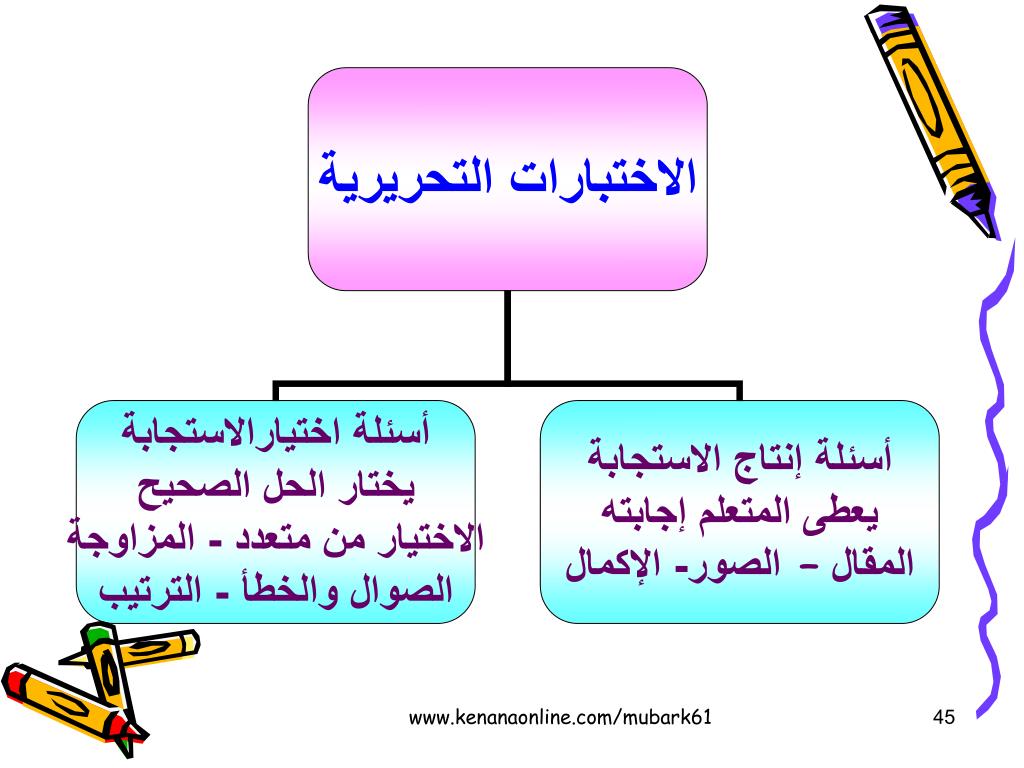 الاختبارات التحريرية

أسئلة إنتاج الاستجابة
يعطى المتعلم إجابته
المقال – الصور- الإكمال

أسئلة اختيارالاستجابة
يختار الحل الصحيح
الاختيار من متعدد - المزاوجة
الصوال والخطأ - الترتيب

www.kenanaonline.com/mubark61

45